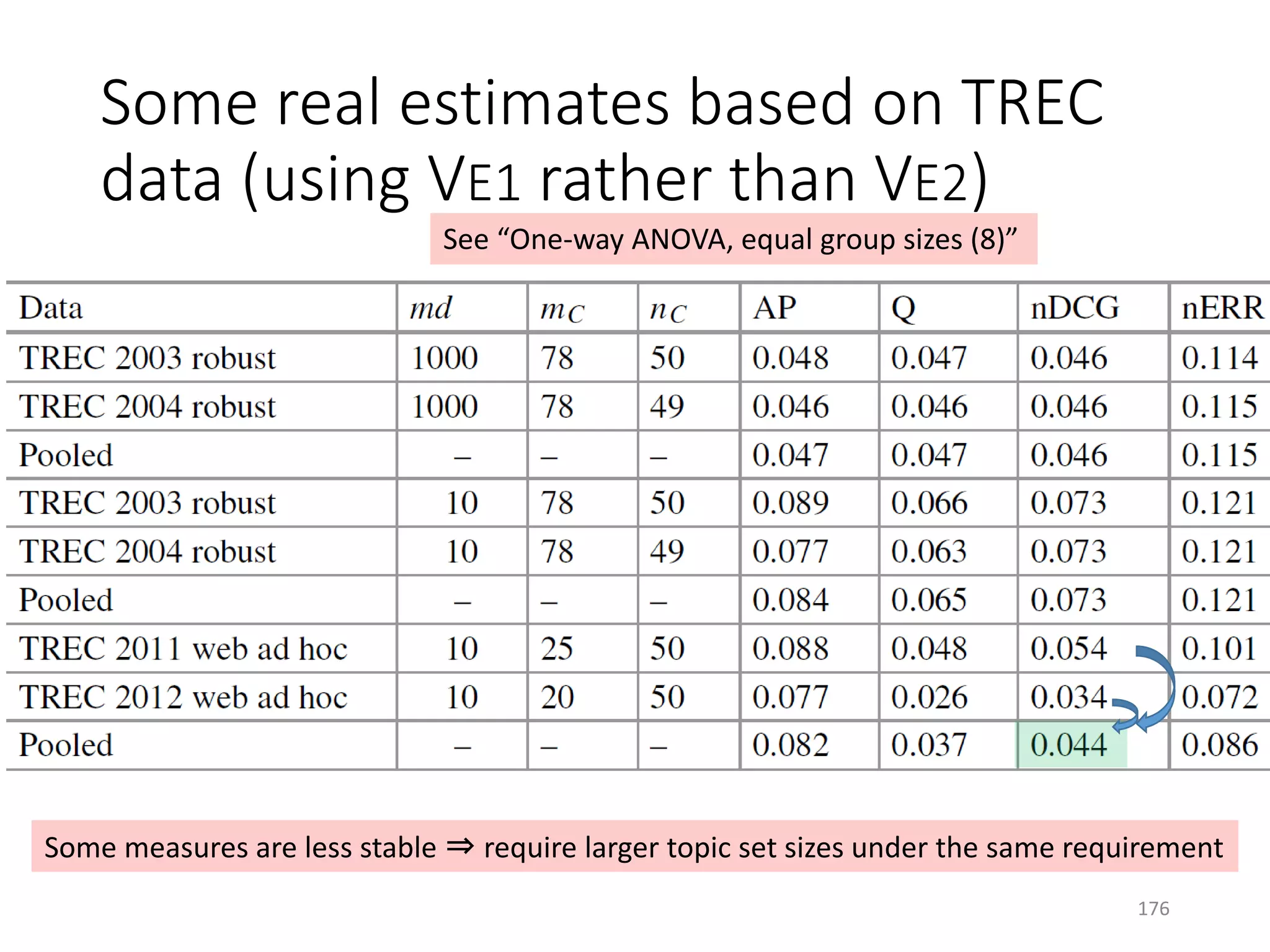 Some real estimates based on TREC data (using VE1 rather than VE2)

See “One-way ANOVA, equal group sizes (8)”

| Data | $md$ | $m_C$ | $n_C$ | AP | Q | nDCG | nERR |
|---|---|---|---|---|---|---|---|
| TREC 2003 robust | 1000 | 78 | 50 | 0.048 | 0.047 | 0.046 | 0.114 |
| TREC 2004 robust | 1000 | 78 | 49 | 0.046 | 0.046 | 0.046 | 0.115 |
| Pooled | – | – | – | 0.047 | 0.047 | 0.046 | 0.115 |
| TREC 2003 robust | 10 | 78 | 50 | 0.089 | 0.066 | 0.073 | 0.121 |
| TREC 2004 robust | 10 | 78 | 49 | 0.077 | 0.063 | 0.073 | 0.121 |
| Pooled | – | – | – | 0.084 | 0.065 | 0.073 | 0.121 |
| TREC 2011 web ad hoc | 10 | 25 | 50 | 0.088 | 0.048 | 0.054 | 0.101 |
| TREC 2012 web ad hoc | 10 | 20 | 50 | 0.077 | 0.026 | 0.034 | 0.072 |
| Pooled | – | – | – | 0.082 | 0.037 | 0.044 | 0.086 |

Some measures are less stable ⇒ require larger topic set sizes under the same requirement

176